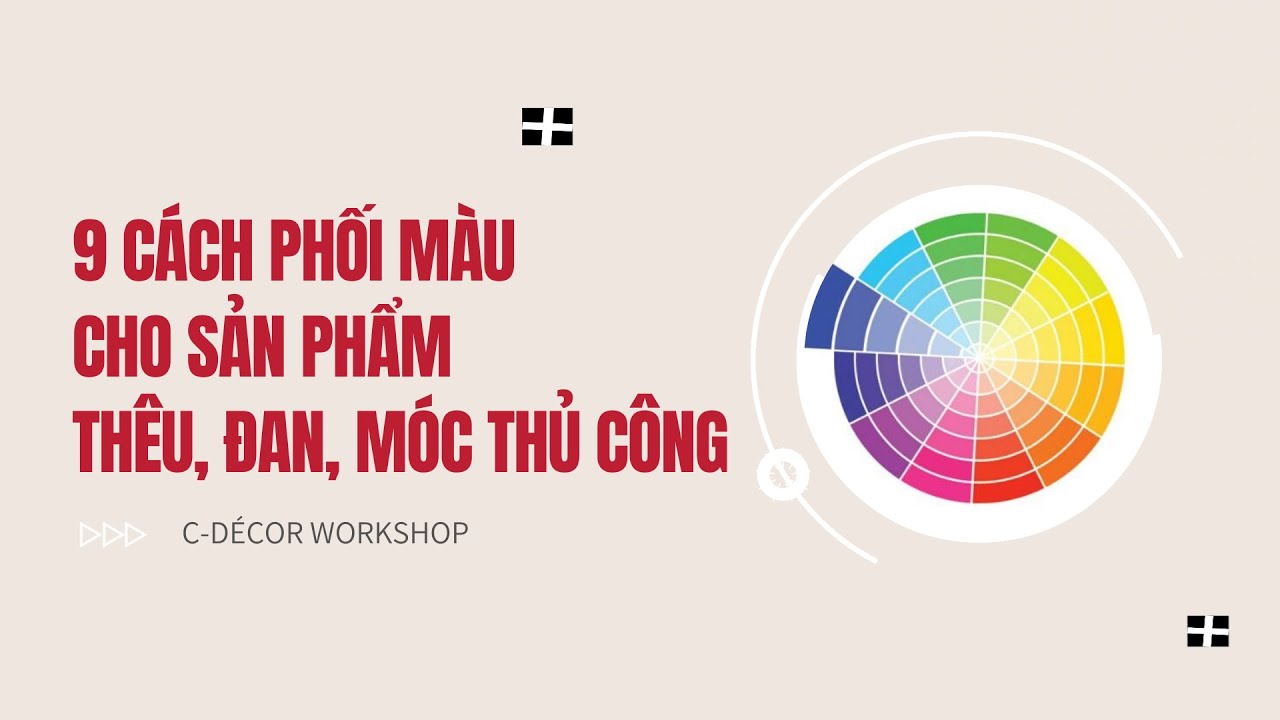 9 CÁCH PHỐI MÀU
CHO SẢN PHẨM
THÊU, ĐAN, MÓC THỦ CÔNG

C-DÉCOR WORKSHOP